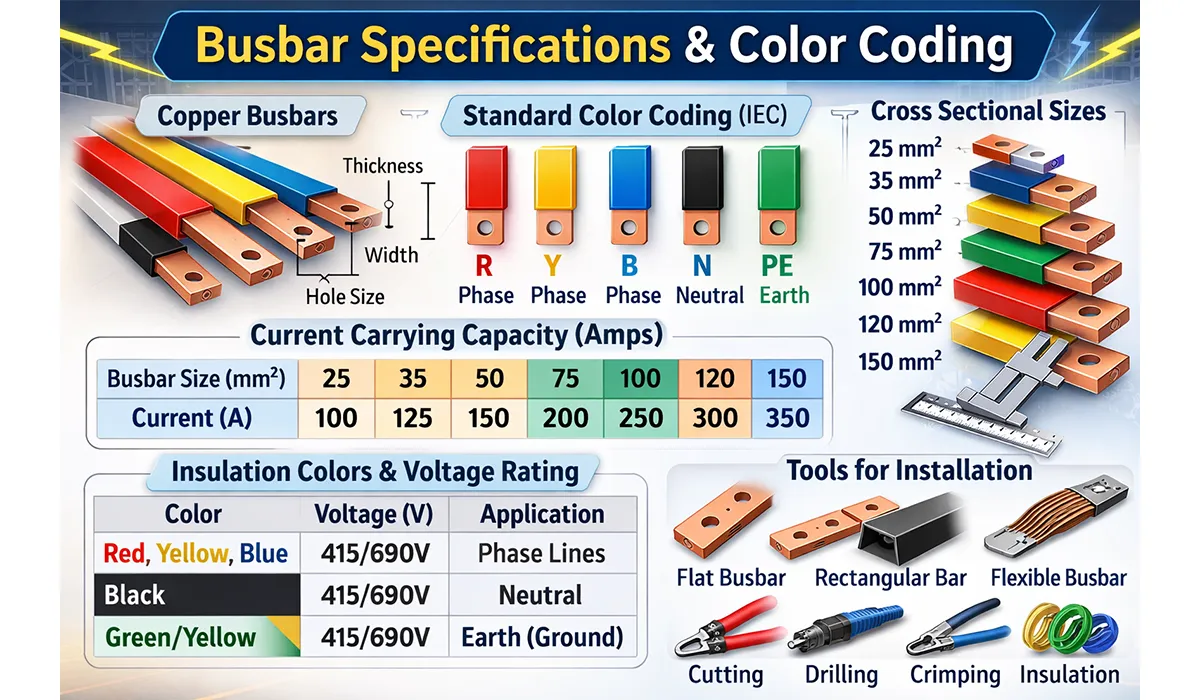 Busbar Specifications & Color Coding

Copper Busbars

Thickness

Width

Hole Size

Standard Color Coding (IEC)

R
Phase

Y
Phase

B
Phase

N
Neutral

PE
Earth

Cross Sectional Sizes

25 mm²
35 mm²
50 mm²
75 mm²
100 mm²
120 mm²
150 mm²

Current Carrying Capacity (Amps)

| Busbar Size (mm²) | 25 | 35 | 50 | 75 | 100 | 120 | 150 |
|---|---|---|---|---|---|---|---|
| Current (A) | 100 | 125 | 150 | 200 | 250 | 300 | 350 |

Insulation Colors & Voltage Rating

| Color | Voltage (V) | Application |
|---|---|---|
| Red, Yellow, Blue | 415/690V | Phase Lines |
| Black | 415/690V | Neutral |
| Green/Yellow | 415/690V | Earth (Ground) |

Tools for Installation

Flat Busbar
Rectangular Bar
Flexible Busbar
Cutting
Drilling
Crimping
Insulation